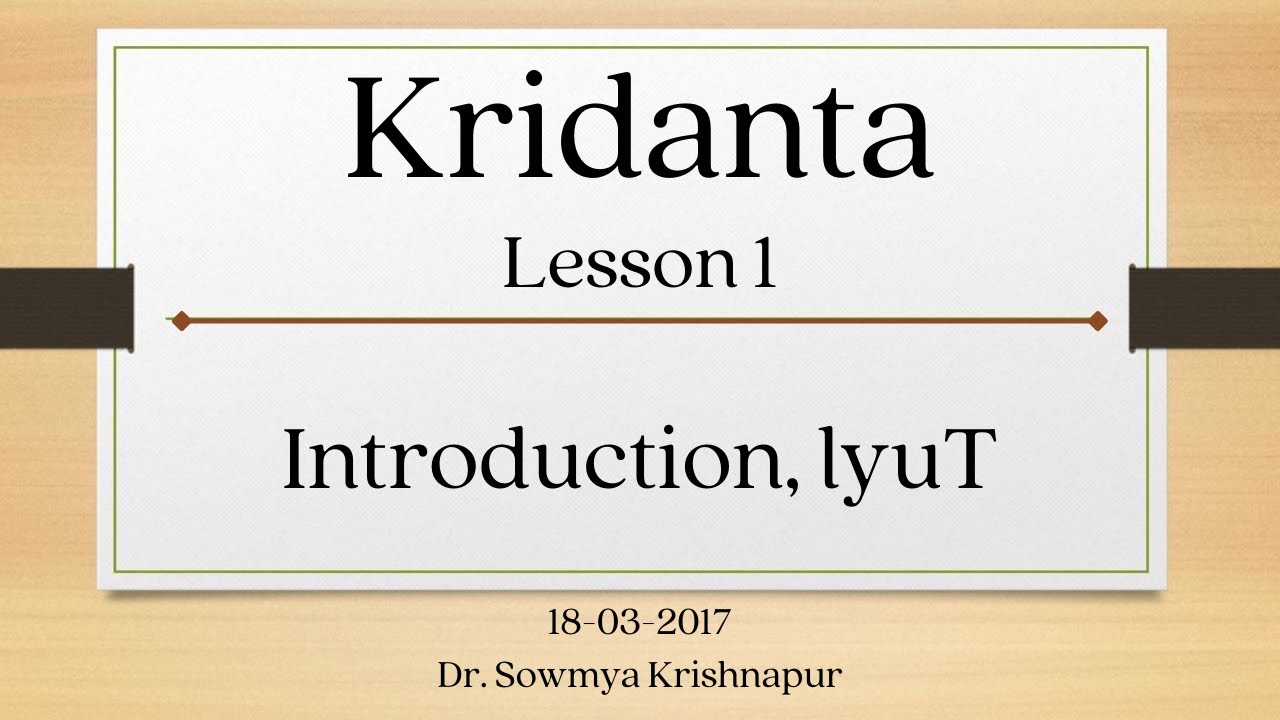 Kridanta

Lesson 1

Introduction, lyuT

18-03-2017

Dr. Sowmya Krishnapur